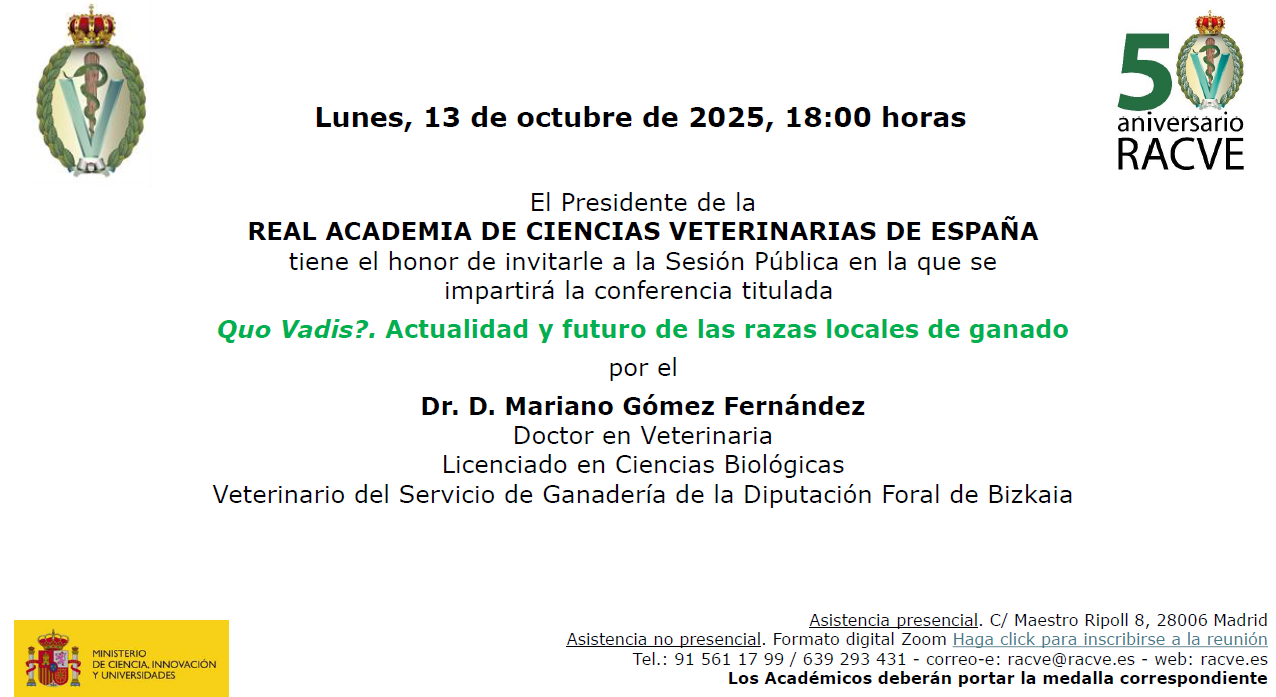 50 aniversario RACVE

Lunes, 13 de octubre de 2025, 18:00 horas

El Presidente de la
REAL ACADEMIA DE CIENCIAS VETERINARIAS DE ESPAÑA
tiene el honor de invitarle a la Sesión Pública en la que se impartirá la conferencia titulada

Quo Vadis?. Actualidad y futuro de las razas locales de ganado

por el

Dr. D. Mariano Gómez Fernández
Doctor en Veterinaria
Licenciado en Ciencias Biológicas
Veterinario del Servicio de Ganadería de la Diputación Foral de Bizkaia

MINISTERIO DE CIENCIA, INNOVACIÓN Y UNIVERSIDADES

Asistencia presencial. C/ Maestro Ripoll 8, 28006 Madrid
Asistencia no presencial. Formato digital Zoom Haga click para inscribirse a la reunión
Tel.: 91 561 17 99 / 639 293 431 - correo-e: racve@racve.es - web: racve.es
Los Académicos deberán portar la medalla correspondiente